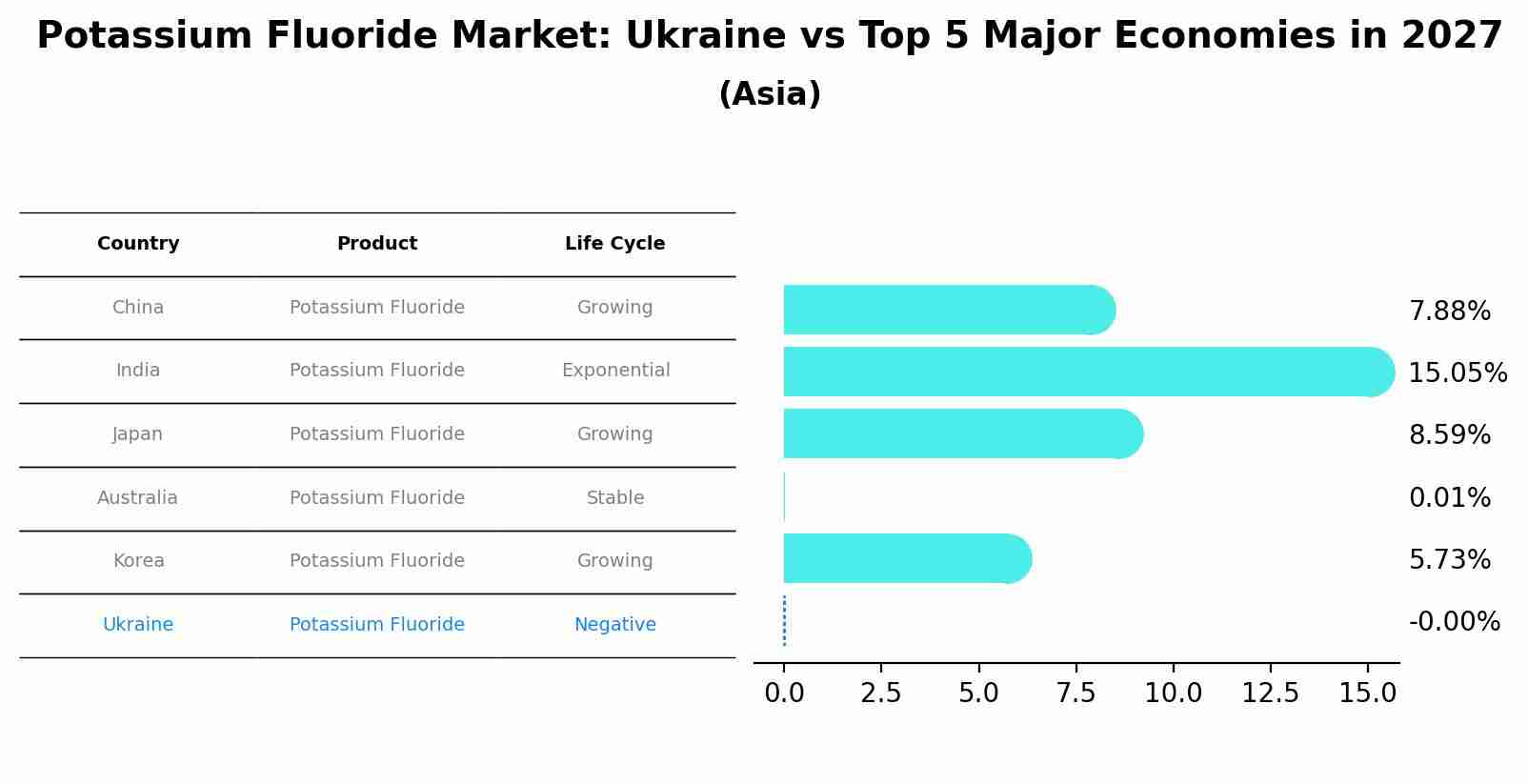 Potassium Fluoride Market: Ukraine vs Top 5 Major Economies in 2027
(Asia)

| Country | Product | Life Cycle |
|---|---|---|
| China | Potassium Fluoride | Growing |
| India | Potassium Fluoride | Exponential |
| Japan | Potassium Fluoride | Growing |
| Australia | Potassium Fluoride | Stable |
| Korea | Potassium Fluoride | Growing |
| Ukraine | Potassium Fluoride | Negative |

7.88%
15.05%
8.59%
0.01%
5.73%
-0.00%

0.0 2.5 5.0 7.5 10.0 12.5 15.0